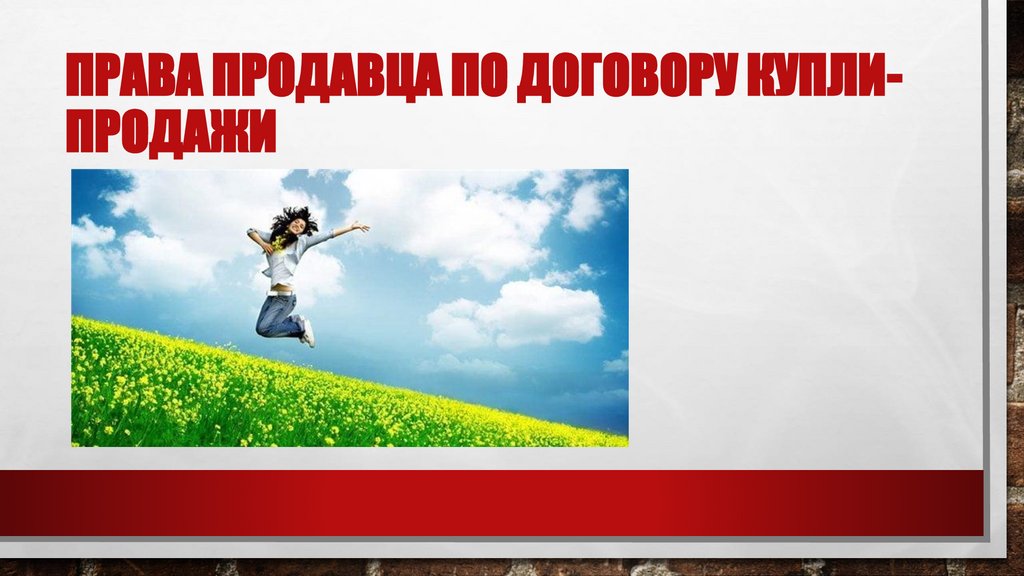 ПРАВА ПРОДАВЦА ПО ДОГОВОРУ КУПЛИ-ПРОДАЖИ